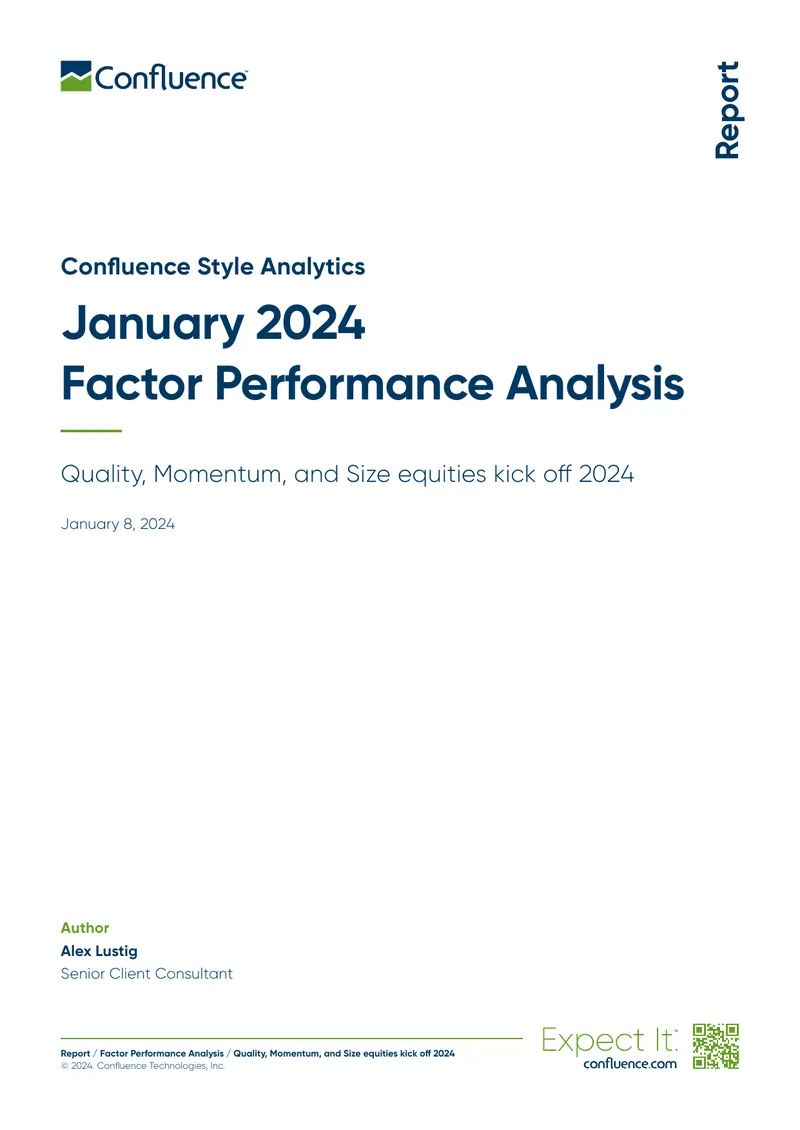 Confluence

Report

Confluence Style Analytics

January 2024
Factor Performance Analysis

Quality, Momentum, and Size equities kick off 2024

January 8, 2024

Author
Alex Lustig
Senior Client Consultant

Report / Factor Performance Analysis / Quality, Momentum, and Size equities kick off 2024
© 2024. Confluence Technologies, Inc.

Expect It.
confluence.com